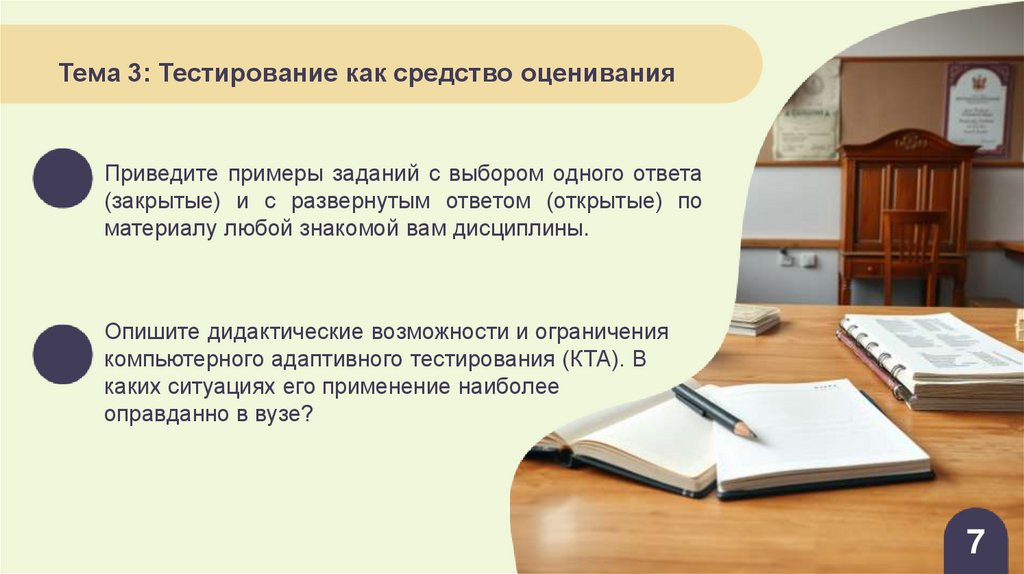 Тема 3: Тестирование как средство оценивания

Приведите примеры заданий с выбором одного ответа (закрытые) и с развернутым ответом (открытые) по материалу любой знакомой вам дисциплины.

Опишите дидактические возможности и ограничения компьютерного адаптивного тестирования (КТА). В каких ситуациях его применение наиболее оправданно в вузе?

7